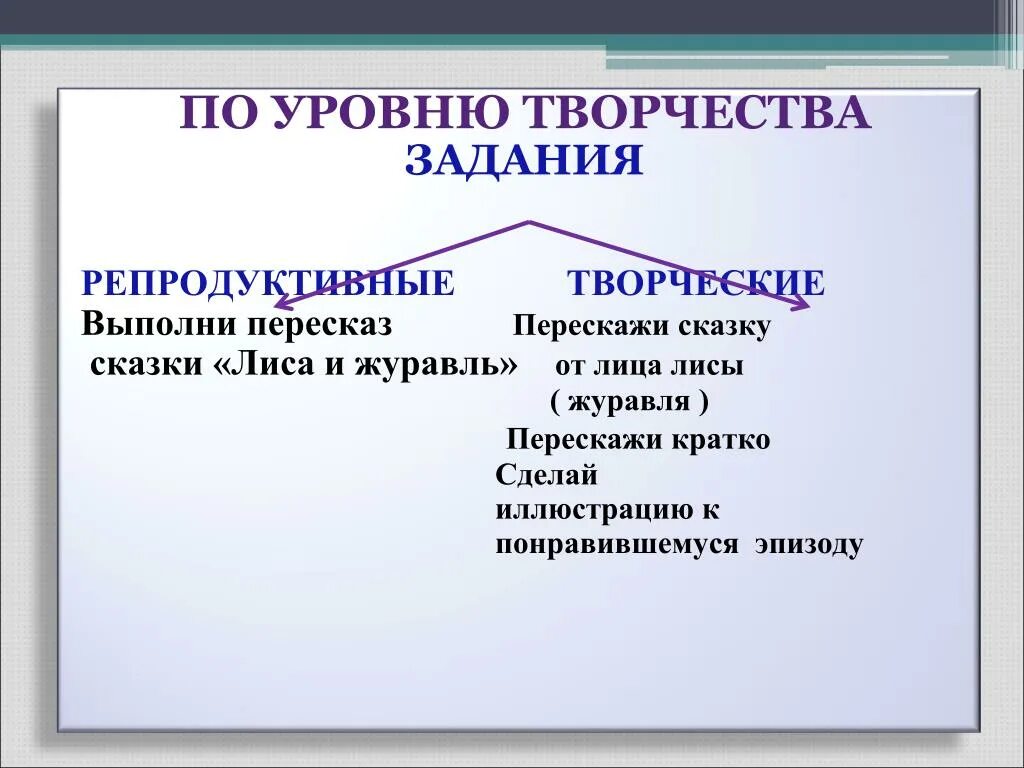 ПО УРОВНЮ ТВОРЧЕСТВА
ЗАДАНИЯ

РЕПРОДУКТИВНЫЕ

Выполни пересказ сказки «Лиса и журавль»

ТВОРЧЕСКИЕ

Перескажи сказку от лица лисы ( журавля )

Перескажи кратко

Сделай иллюстрацию к понравившемуся эпизоду